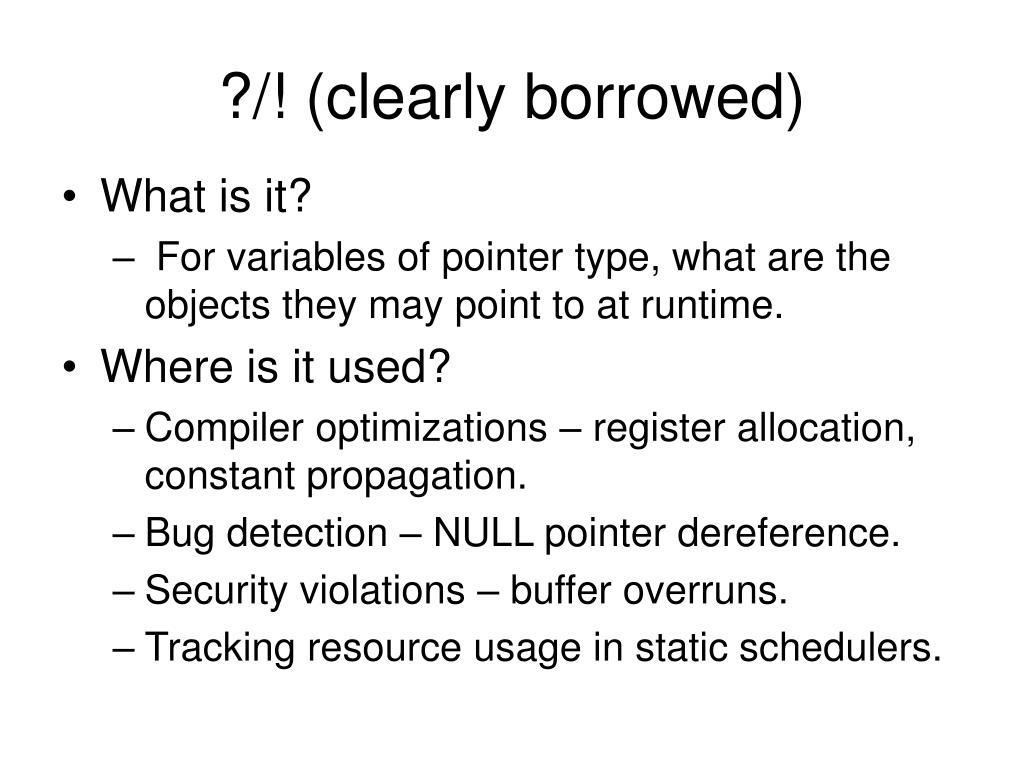 ?/! (clearly borrowed)

• What is it?
– For variables of pointer type, what are the objects they may point to at runtime.
• Where is it used?
– Compiler optimizations – register allocation, constant propagation.
– Bug detection – NULL pointer dereference.
– Security violations – buffer overruns.
– Tracking resource usage in static schedulers.